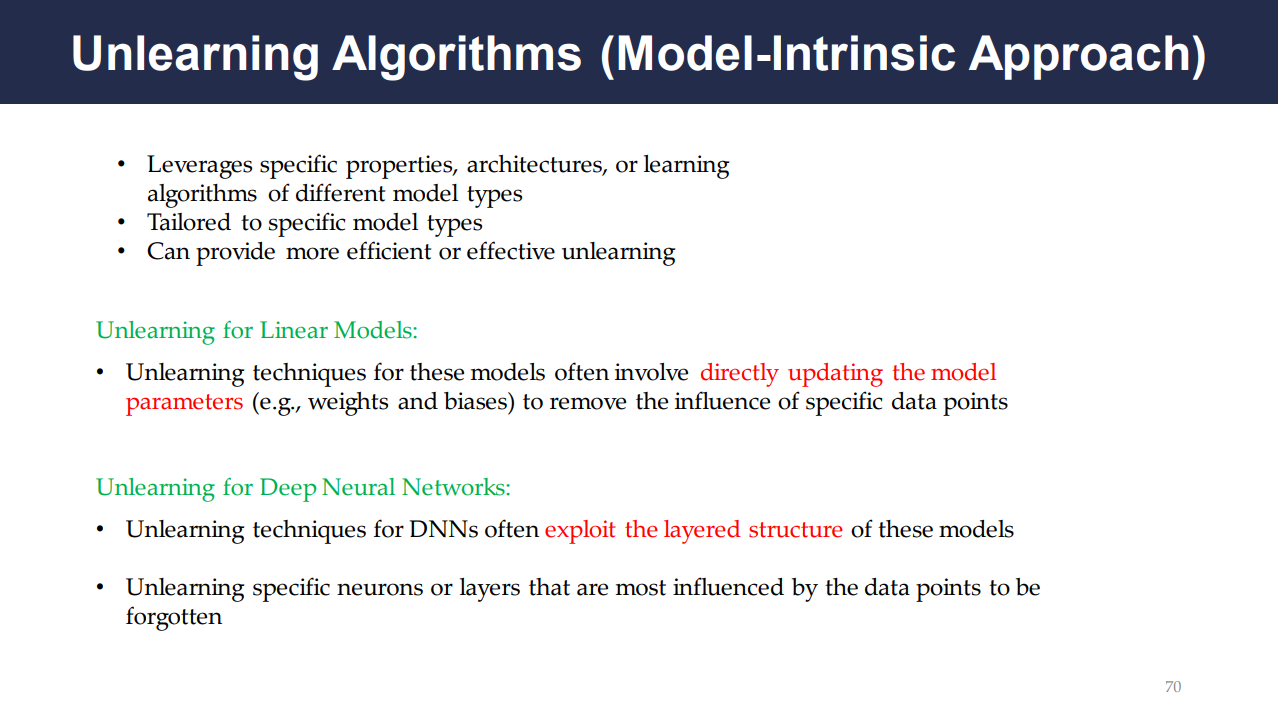 Unlearning Algorithms (Model-Intrinsic Approach)

• Leverages specific properties, architectures, or learning algorithms of different model types
• Tailored to specific model types
• Can provide more efficient or effective unlearning

Unlearning for Linear Models:

• Unlearning techniques for these models often involve directly updating the model parameters (e.g., weights and biases) to remove the influence of specific data points

Unlearning for Deep Neural Networks:

• Unlearning techniques for DNNs often exploit the layered structure of these models

• Unlearning specific neurons or layers that are most influenced by the data points to be forgotten

70